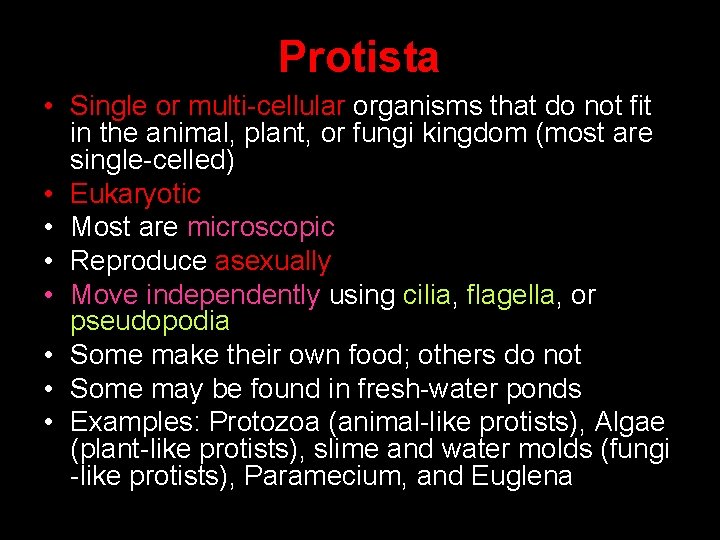 Protista

• Single or multi-cellular organisms that do not fit in the animal, plant, or fungi kingdom (most are single-celled)
• Eukaryotic
• Most are microscopic
• Reproduce asexually
• Move independently using cilia, flagella, or pseudopodia
• Some make their own food; others do not
• Some may be found in fresh-water ponds
• Examples: Protozoa (animal-like protists), Algae (plant-like protists), slime and water molds (fungi -like protists), Paramecium, and Euglena